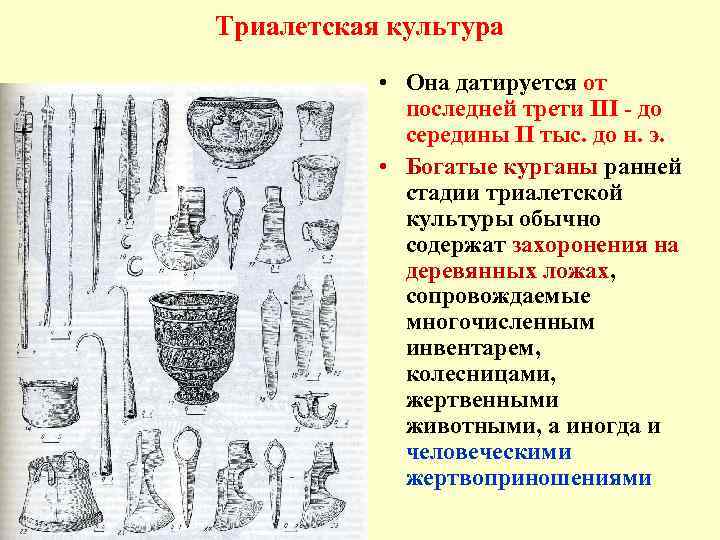 Триалетская культура

• Она датируется от последней трети III - до середины II тыс. до н. э.

• Богатые курганы ранней стадии триалетской культуры обычно содержат захоронения на деревянных ложах, сопровождаемые многочисленным инвентарем, колесницами, жертвенными животными, а иногда и человеческими жертвоприношениями